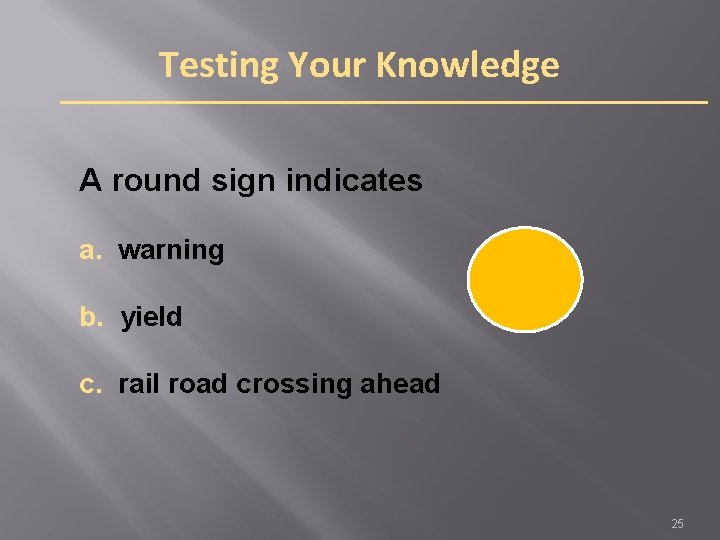 Testing Your Knowledge

A round sign indicates

a. warning

b. yield

c. rail road crossing ahead

25